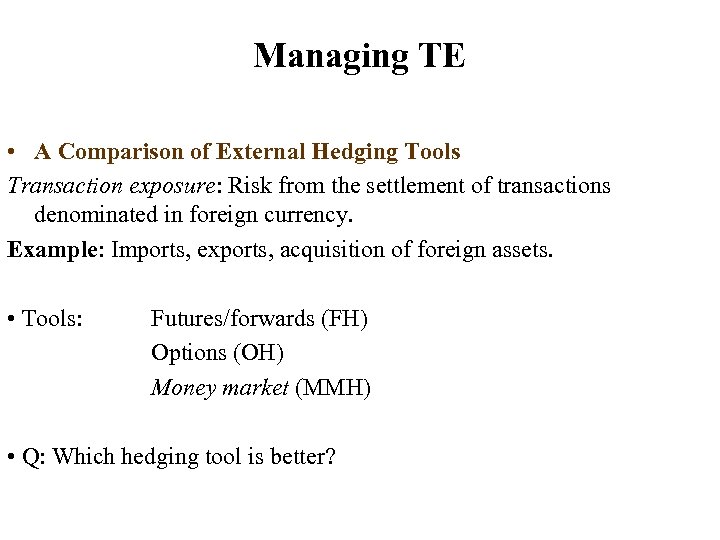 Managing TE

• A Comparison of External Hedging Tools

Transaction exposure: Risk from the settlement of transactions denominated in foreign currency.

Example: Imports, exports, acquisition of foreign assets.

• Tools: Futures/forwards (FH)
Options (OH)
Money market (MMH)

• Q: Which hedging tool is better?